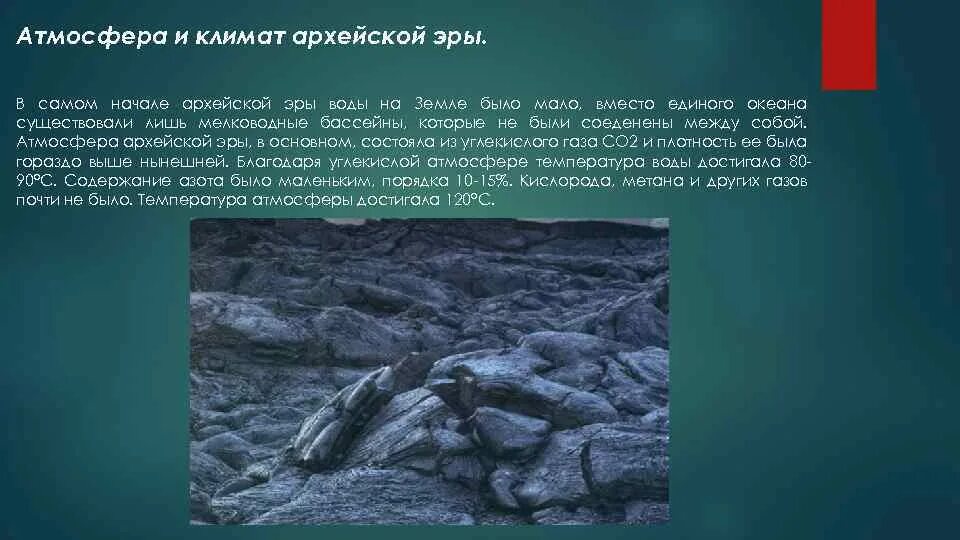 Атмосфера и климат архейской эры.

В самом начале архейской эры воды на Земле было мало, вместо единого океана существовали лишь мелководные бассейны, которые не были соеденены между собой. Атмосфера архейской эры, в основном, состояла из углекислого газа СО2 и плотность ее была гораздо выше нынешней. Благодаря углекислой атмосфере температура воды достигала 80-90°С. Содержание азота было маленьким, порядка 10-15%. Кислорода, метана и других газов почти не было. Температура атмосферы достигала 120°С.